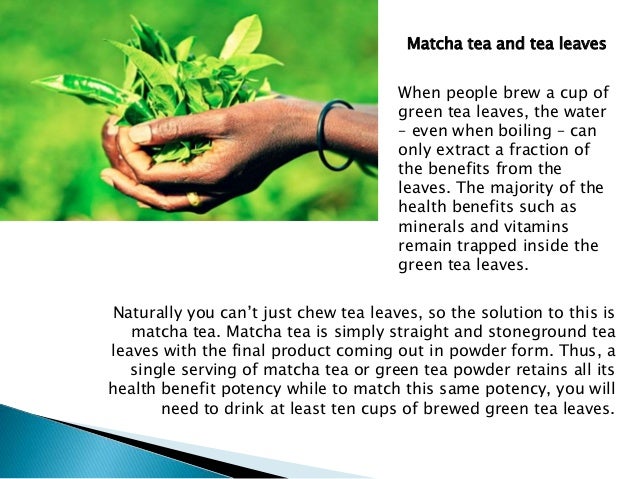 Matcha tea and tea leaves

When people brew a cup of green tea leaves, the water – even when boiling – can only extract a fraction of the benefits from the leaves. The majority of the health benefits such as minerals and vitamins remain trapped inside the green tea leaves.

Naturally you can't just chew tea leaves, so the solution to this is matcha tea. Matcha tea is simply straight and stoneground tea leaves with the final product coming out in powder form. Thus, a single serving of matcha tea or green tea powder retains all its health benefit potency while to match this same potency, you will need to drink at least ten cups of brewed green tea leaves.